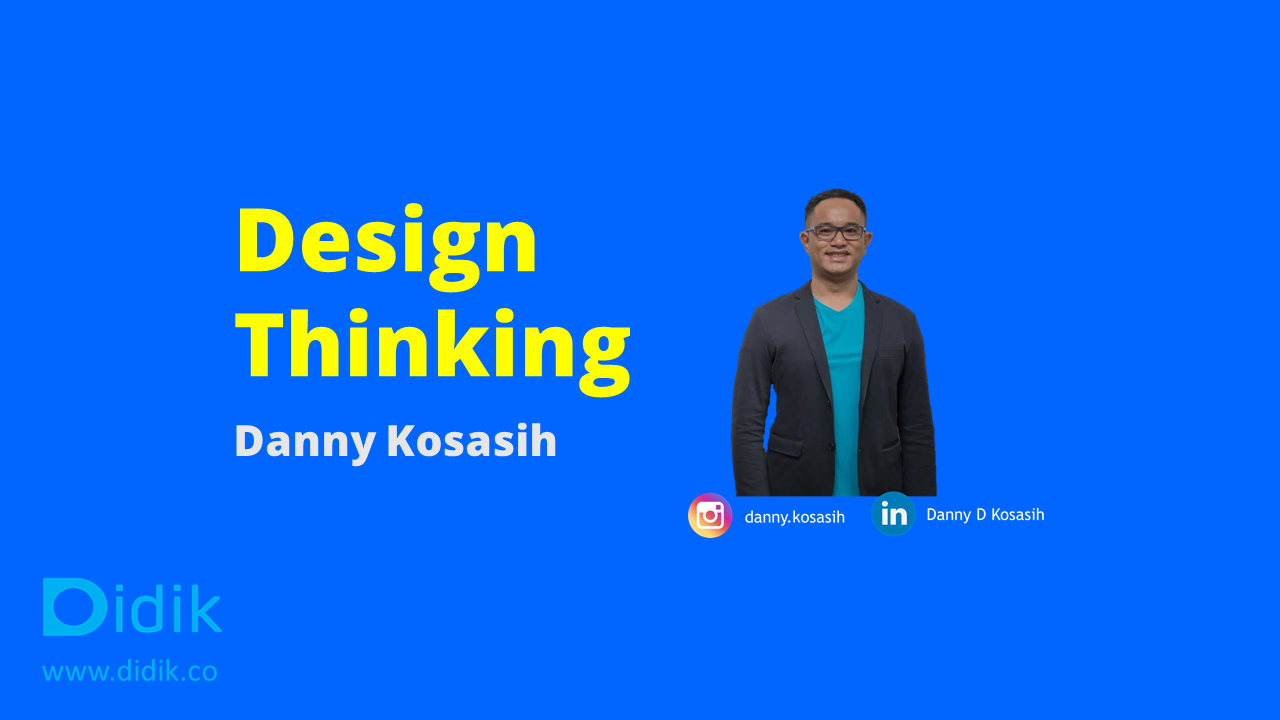 Design Thinking

Danny Kosasih

danny.kosasih

in Danny D Kosasih

Didik

www.didik.co